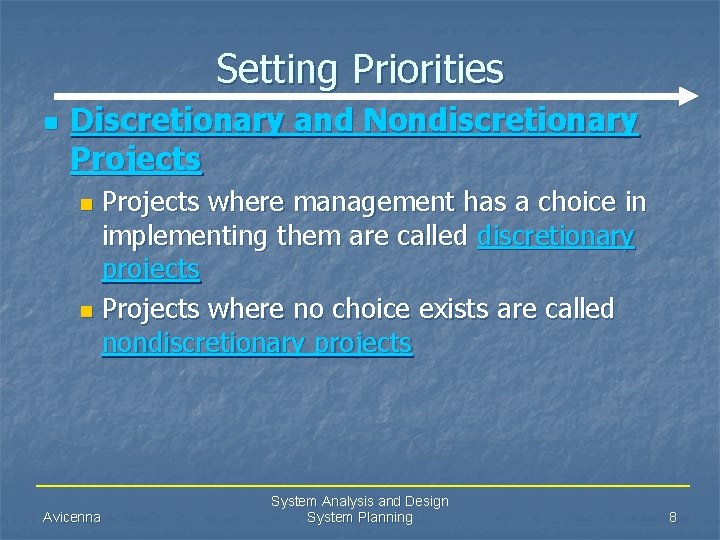 Setting Priorities

Discretionary and Nondiscretionary Projects

Projects where management has a choice in implementing them are called discretionary projects

Projects where no choice exists are called nondiscretionary projects

Avicenna

System Analysis and Design
System Planning

8